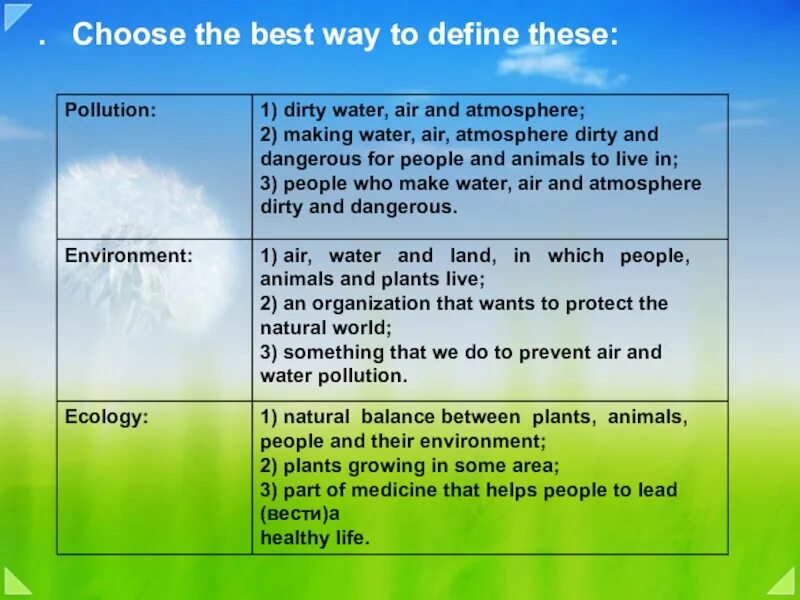 . Choose the best way to define these:

| Pollution: | 1) dirty water, air and atmosphere; 2) making water, air, atmosphere dirty and dangerous for people and animals to live in; 3) people who make water, air and atmosphere dirty and dangerous. |
|---|---|
| Environment: | 1) air, water and land, in which people, animals and plants live; 2) an organization that wants to protect the natural world; 3) something that we do to prevent air and water pollution. |
| Ecology: | 1) natural balance between plants, animals, people and their environment; 2) plants growing in some area; 3) part of medicine that helps people to lead (вести)a healthy life. |